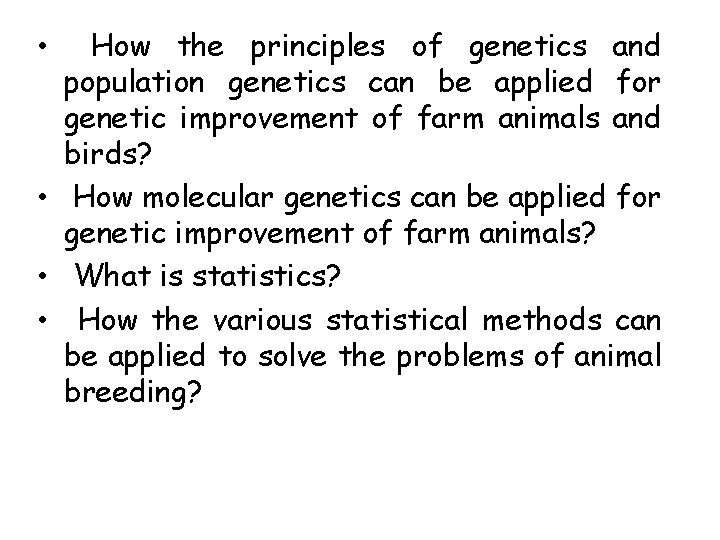 • How the principles of genetics and population genetics can be applied for genetic improvement of farm animals and birds?

• How molecular genetics can be applied for genetic improvement of farm animals?

• What is statistics?

• How the various statistical methods can be applied to solve the problems of animal breeding?